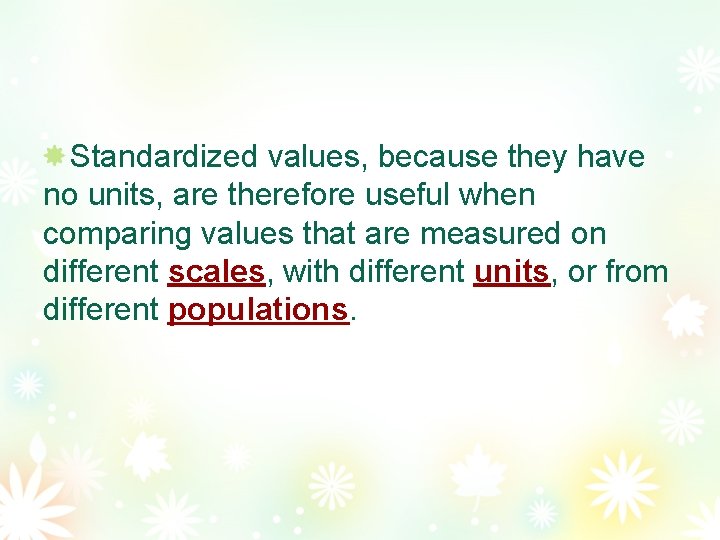 Standardized values, because they have no units, are therefore useful when comparing values that are measured on different scales, with different units, or from different populations.